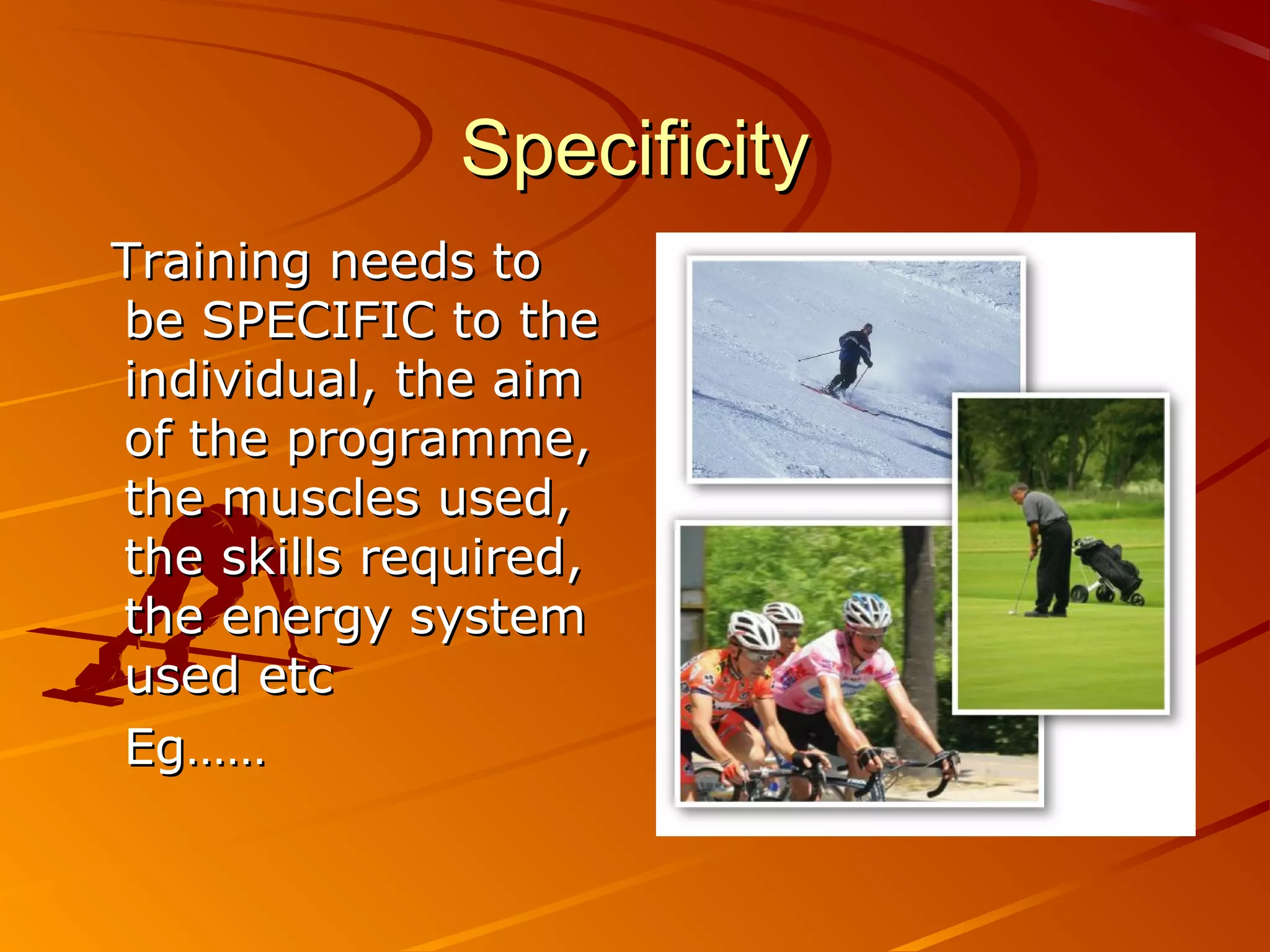 Specificity

Training needs to be SPECIFIC to the individual, the aim of the programme, the muscles used, the skills required, the energy system used etc

Eg……